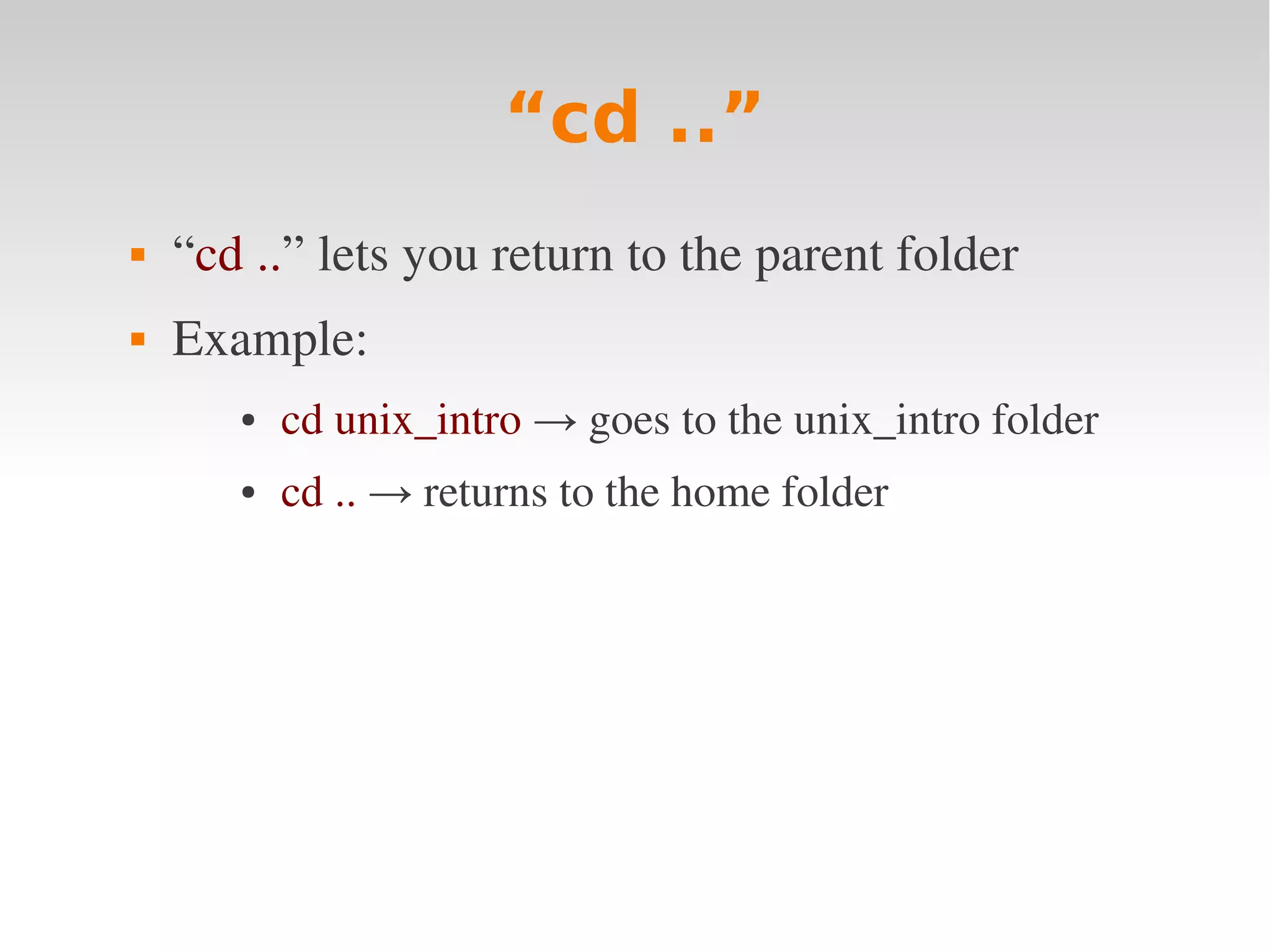 “cd ..”

▪ “cd ..” lets you return to the parent folder
▪ Example:
  • cd unix_intro → goes to the unix_intro folder
  • cd .. → returns to the home folder